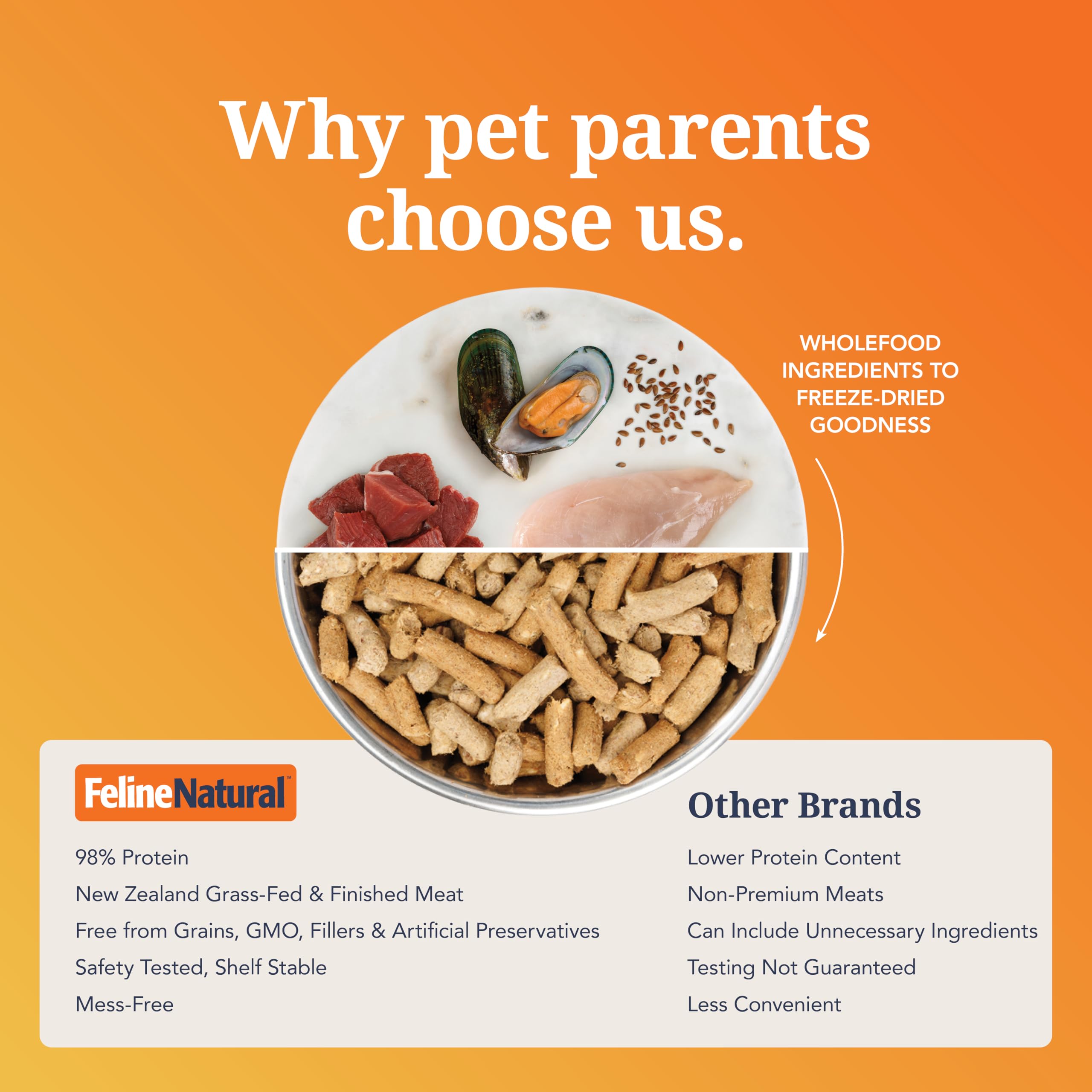 Why pet parents choose us.

WHOLEFOOD INGREDIENTS TO FREEZE-DRIED GOODNESS

FelineNatural™

98% Protein

New Zealand Grass-Fed & Finished Meat

Free from Grains, GMO, Fillers & Artificial Preservatives

Safety Tested, Shelf Stable

Mess-Free

Other Brands

Lower Protein Content

Non-Premium Meats

Can Include Unnecessary Ingredients

Testing Not Guaranteed

Less Convenient